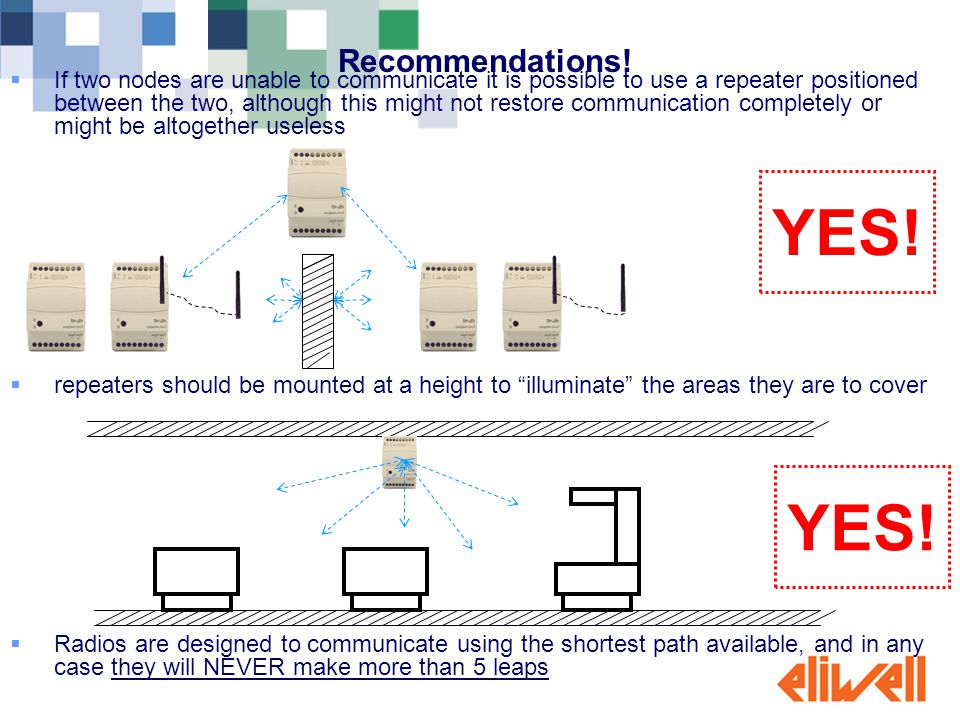 Recommendations!

If two nodes are unable to communicate it is possible to use a repeater positioned between the two, although this might not restore communication completely or might be altogether useless

YES!

repeaters should be mounted at a height to “illuminate” the areas they are to cover

YES!

Radios are designed to communicate using the shortest path available, and in any case they will NEVER make more than 5 leaps

eliwell